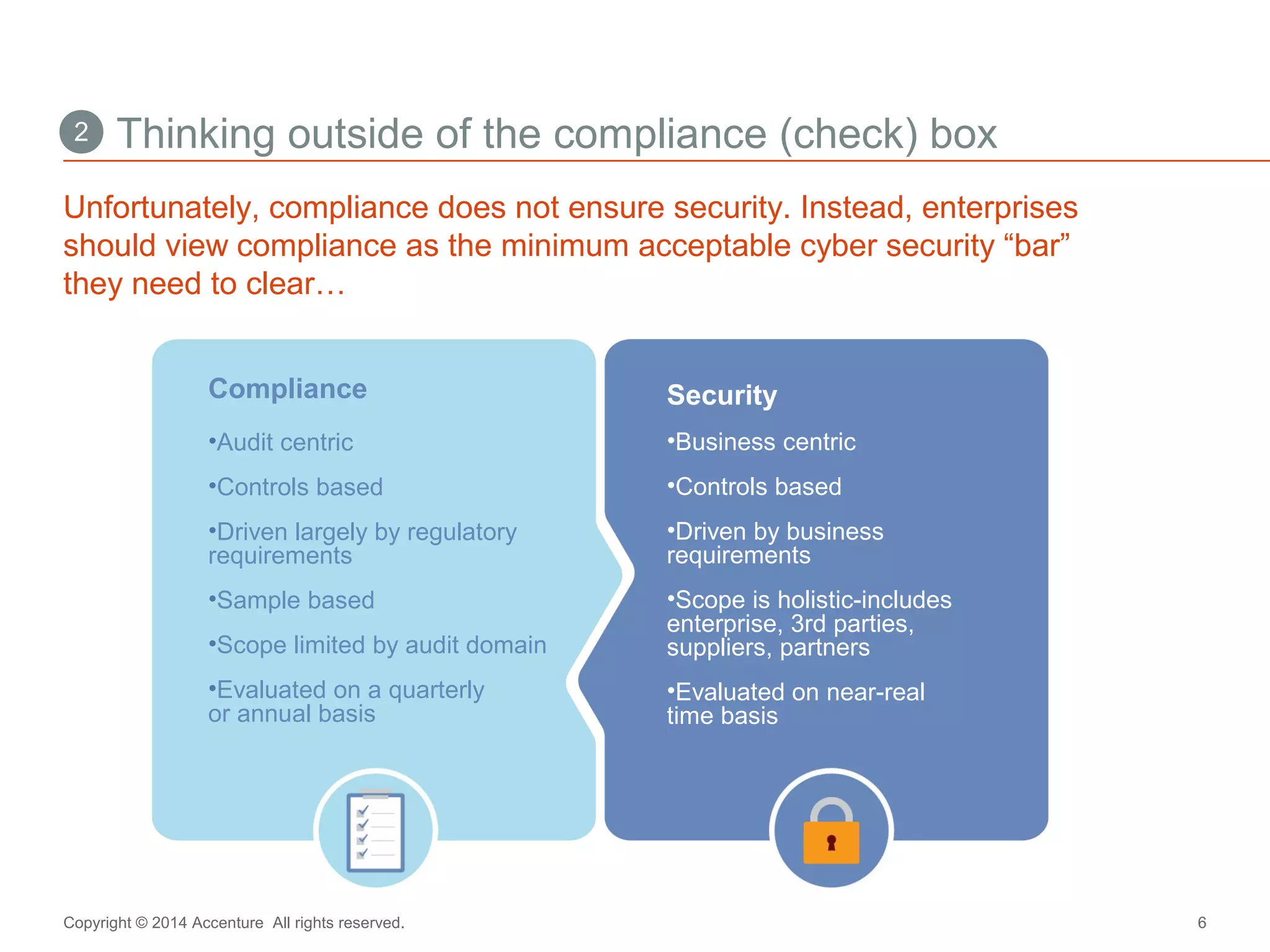 2 Thinking outside of the compliance (check) box

Unfortunately, compliance does not ensure security. Instead, enterprises should view compliance as the minimum acceptable cyber security “bar” they need to clear…

Compliance

•Audit centric

•Controls based

•Driven largely by regulatory requirements

•Sample based

•Scope limited by audit domain

•Evaluated on a quarterly or annual basis

Security

•Business centric

•Controls based

•Driven by business requirements

•Scope is holistic-includes enterprise, 3rd parties, suppliers, partners

•Evaluated on near-real time basis

Copyright © 2014 Accenture All rights reserved.

6